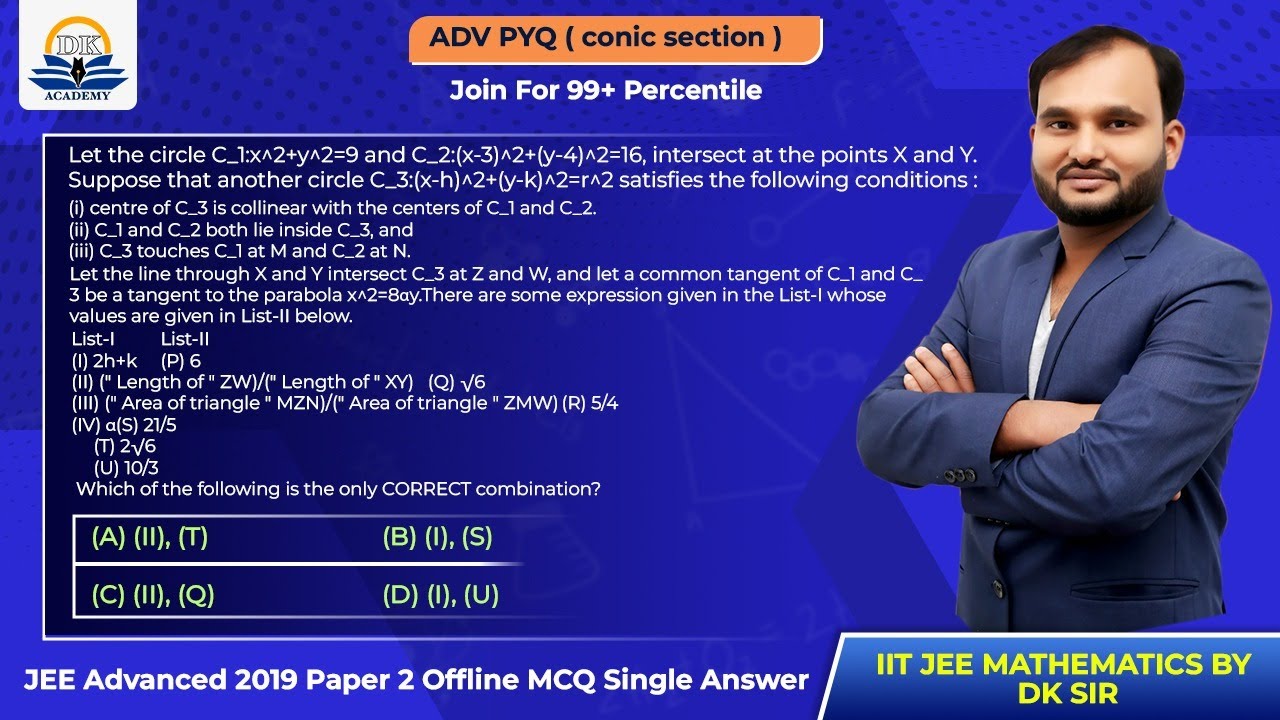 DK
ACADEMY

ADV PYQ ( conic section )

Join For 99+ Percentile

Let the circle C_1:x^2+y^2=9 and C_2:(x-3)^2+(y-4)^2=16, intersect at the points X and Y. Suppose that another circle C_3:(x-h)^2+(y-k)^2=r^2 satisfies the following conditions :

(i) centre of C_3 is collinear with the centers of C_1 and C_2.
(ii) C_1 and C_2 both lie inside C_3, and
(iii) C_3 touches C_1 at M and C_2 at N.
Let the line through X and Y intersect C_3 at Z and W, and let a common tangent of C_1 and C_3 be a tangent to the parabola x^2=8αy.There are some expression given in the List-I whose values are given in List-II below.

List-I List-II
(I) 2h+k (P) 6
(II) (" Length of " ZW)/(" Length of " XY) (Q) √6
(III) (" Area of triangle " MZN)/(" Area of triangle " ZMW) (R) 5/4
(IV) α(S) 21/5
(T) 2√6
(U) 10/3
Which of the following is the only CORRECT combination?

(A) (II), (T) (B) (I), (S)

(C) (II), (Q) (D) (I), (U)

JEE Advanced 2019 Paper 2 Offline MCQ Single Answer

IIT JEE MATHEMATICS BY DK SIR